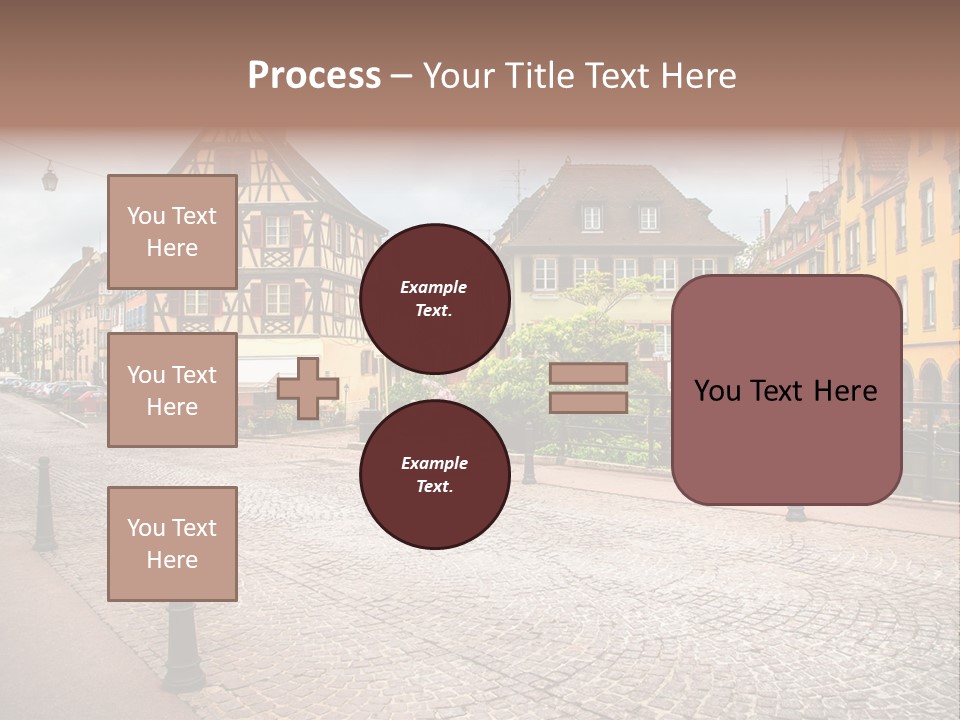 Process – Your Title Text Here

You Text Here

You Text Here

You Text Here

Example Text.

Example Text.

You Text Here